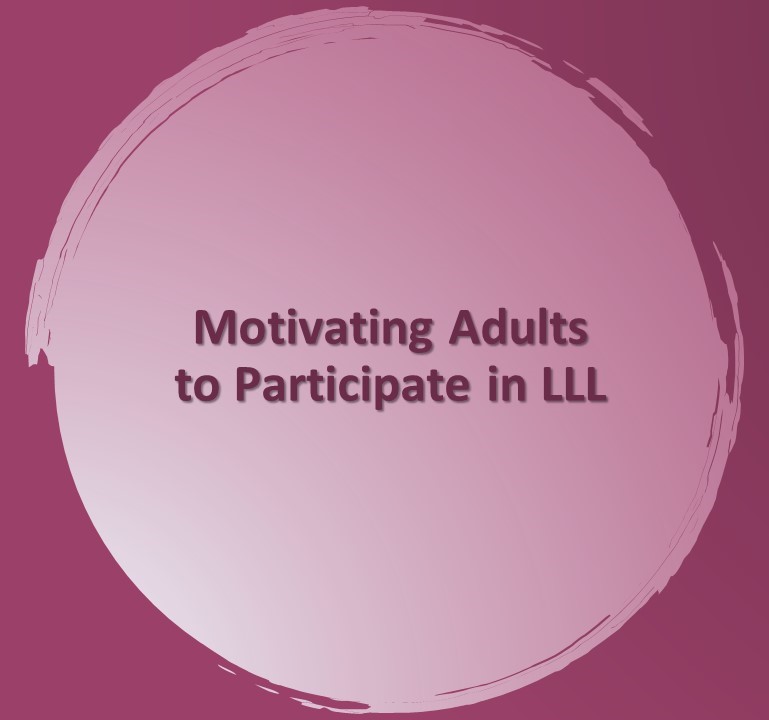 Motivating Adults to Participate in LLL